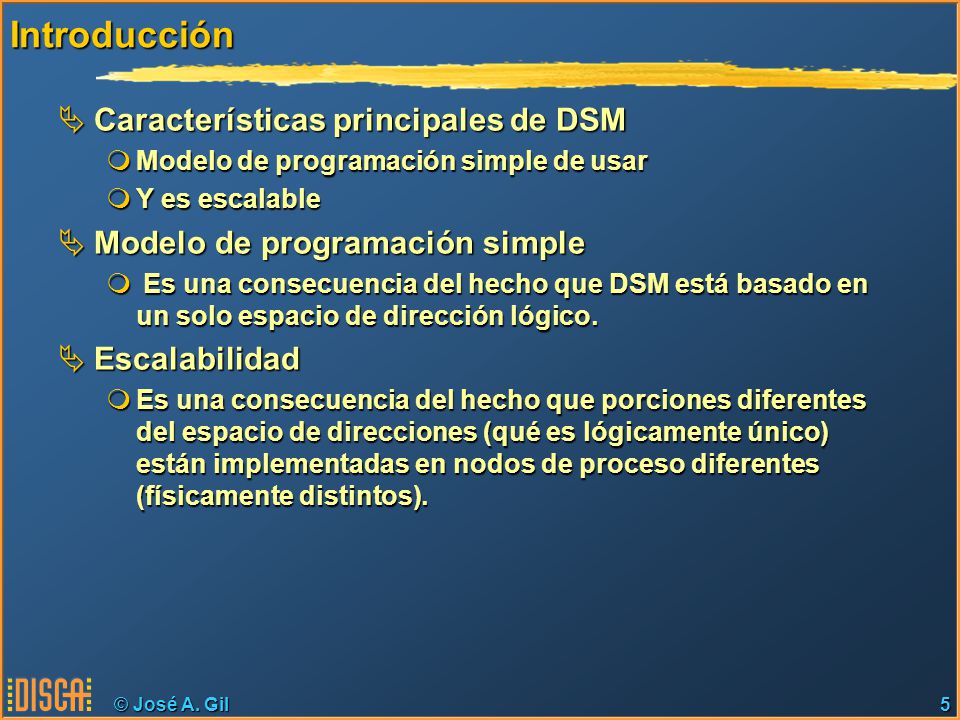 Introducción

Características principales de DSM

Modelo de programación simple de usar

Y es escalable

Modelo de programación simple

Es una consecuencia del hecho que DSM está basado en un solo espacio de dirección lógico.

Escalabilidad

Es una consecuencia del hecho que porciones diferentes del espacio de direcciones (qué es lógicamente único) están implementadas en nodos de proceso diferentes (físicamente distintos).

DISCA © José A. Gil 5